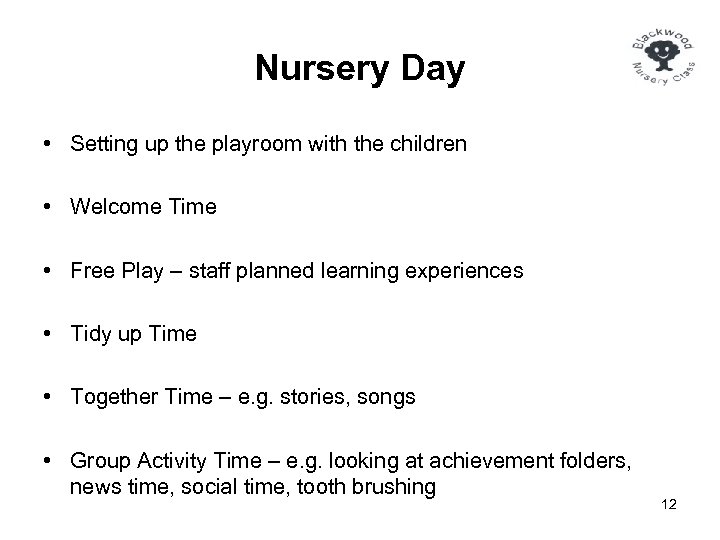 Nursery Day

Blackwood Nursery Class

• Setting up the playroom with the children

• Welcome Time

• Free Play – staff planned learning experiences

• Tidy up Time

• Together Time – e.g. stories, songs

• Group Activity Time – e.g. looking at achievement folders, news time, social time, tooth brushing

12